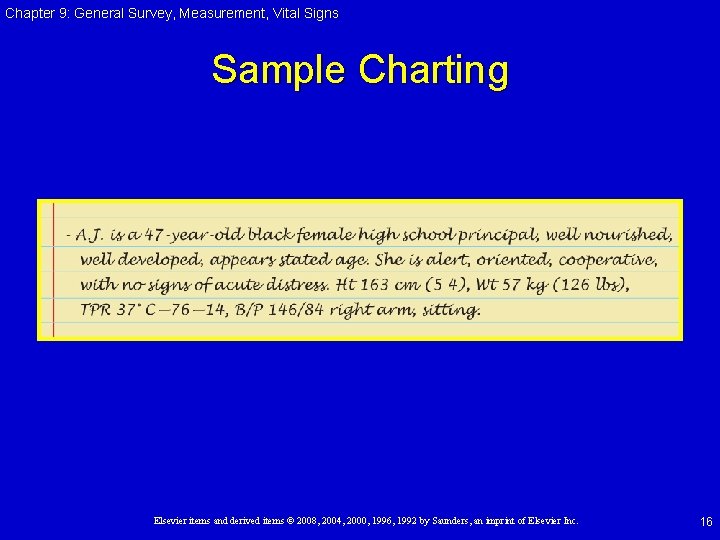 Chapter 9: General Survey, Measurement, Vital Signs

Sample Charting

- A.J. is a 47-year-old black female high school principal, well nourished, well developed, appears stated age. She is alert, oriented, cooperative, with no signs of acute distress. Ht 163 cm (5 4), Wt 57 kg (126 lbs), TPR 37° C —76 —14, B/P 146/84 right arm, sitting.

Elsevier items and derived items © 2008, 2004, 2000, 1996, 1992 by Saunders, an imprint of Elsevier Inc.

16